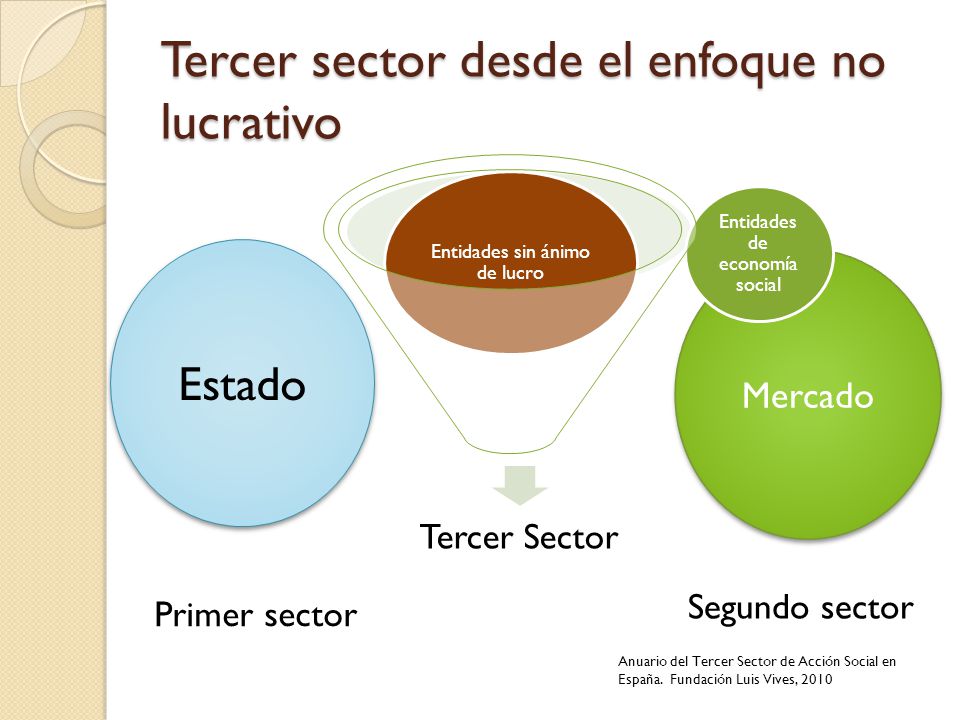 Tercer sector desde el enfoque no lucrativo

Entidades sin ánimo de lucro

Entidades de economía social

Estado

Mercado

Tercer Sector

Primer sector

Segundo sector

Anuario del Tercer Sector de Acción Social en España. Fundación Luis Vives, 2010